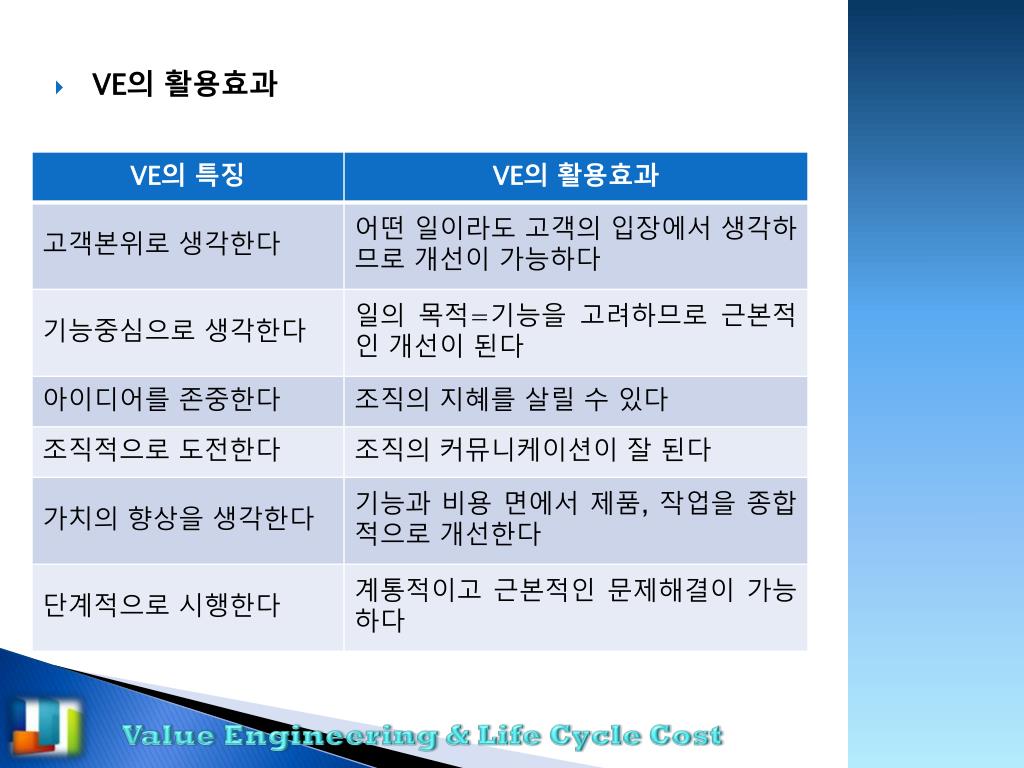 VE의 활용효과

| VE의 특징 | VE의 활용효과 |
|---|---|
| 고객본위로 생각한다 | 어떤 일이라도 고객의 입장에서 생각하므로 개선이 가능하다 |
| 기능중심으로 생각한다 | 일의 목적=기능을 고려하므로 근본적인 개선이 된다 |
| 아이디어를 존중한다 | 조직의 지혜를 살릴 수 있다 |
| 조직적으로 도전한다 | 조직의 커뮤니케이션이 잘 된다 |
| 가치의 향상을 생각한다 | 기능과 비용 면에서 제품, 작업을 종합적으로 개선한다 |
| 단계적으로 시행한다 | 계통적이고 근본적인 문제해결이 가능하다 |

Value Engineering & Life Cycle Cost